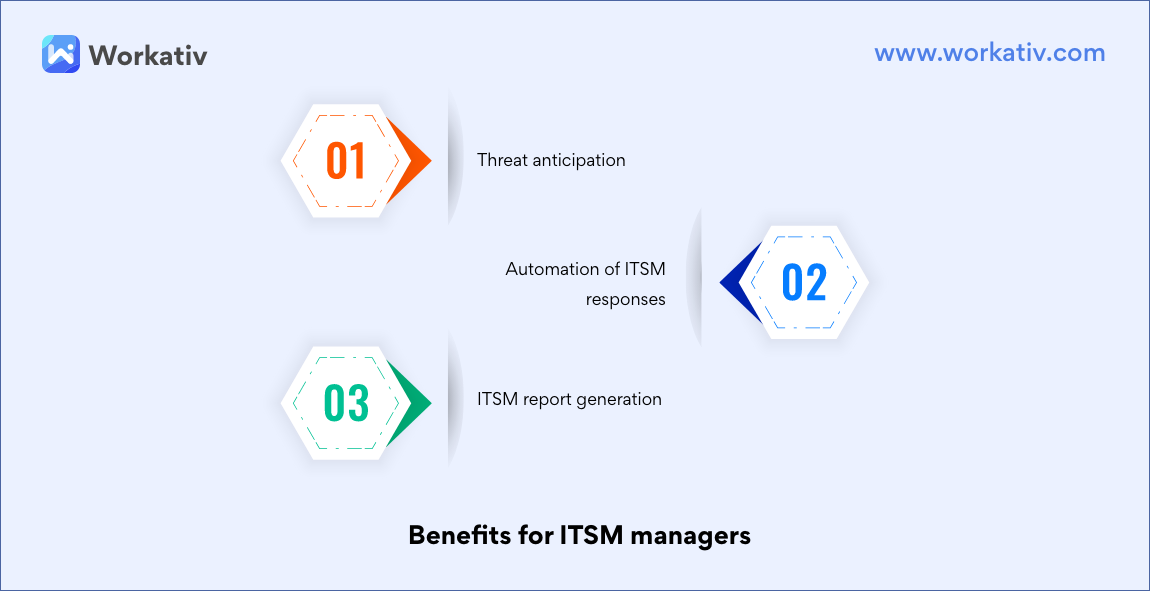 Workativ

www.workativ.com

01

Threat anticipation

Automation of ITSM responses

02

03

ITSM report generation

Benefits for ITSM managers